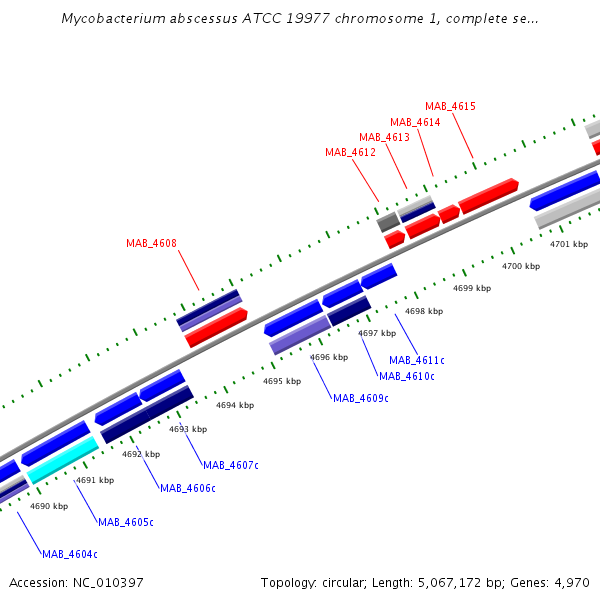 Mycobacterium abscessus ATCC 19977 chromosome 1, complete se...

MAB_4615
MAB_4614
MAB_4613
MAB_4612
MAB_4608

4701 kbp
4700 kbp
4699 kbp
4698 kbp
4697 kbp
4696 kbp
4695 kbp
4694 kbp
4693 kbp
4692 kbp
4691 kbp
4690 kbp

MAB_4611c
MAB_4610c
MAB_4609c
MAB_4607c
MAB_4606c
MAB_4605c
MAB_4604c

Accession: NC_010397
Topology: circular; Length: 5,067,172 bp; Genes: 4,970